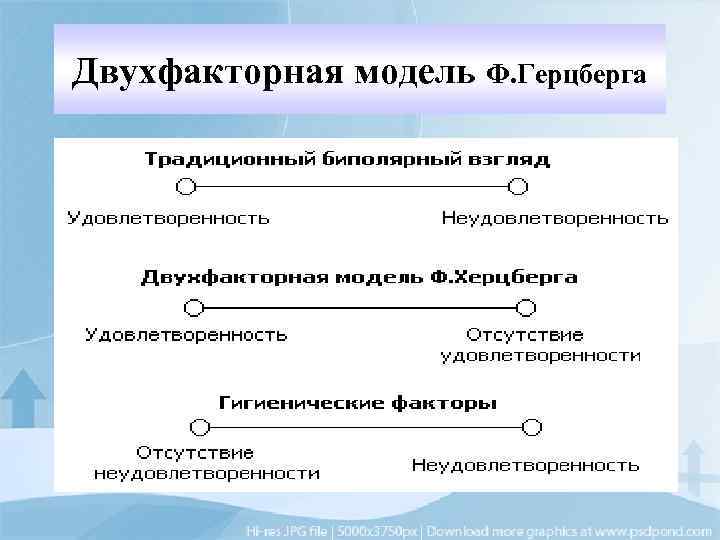 Двухфакторная модель Ф.Герцберга

Традиционный биполярный взгляд

Удовлетворенность

Неудовлетворенность

Двухфакторная модель Ф.Херцберга

Удовлетворенность

Отсутствие удовлетворенности

Гигиенические факторы

Отсутствие неудовлетворенности

Неудовлетворенность

Hi-res JPG file | 5000x3750px | Download more graphics at www.psdpond.com